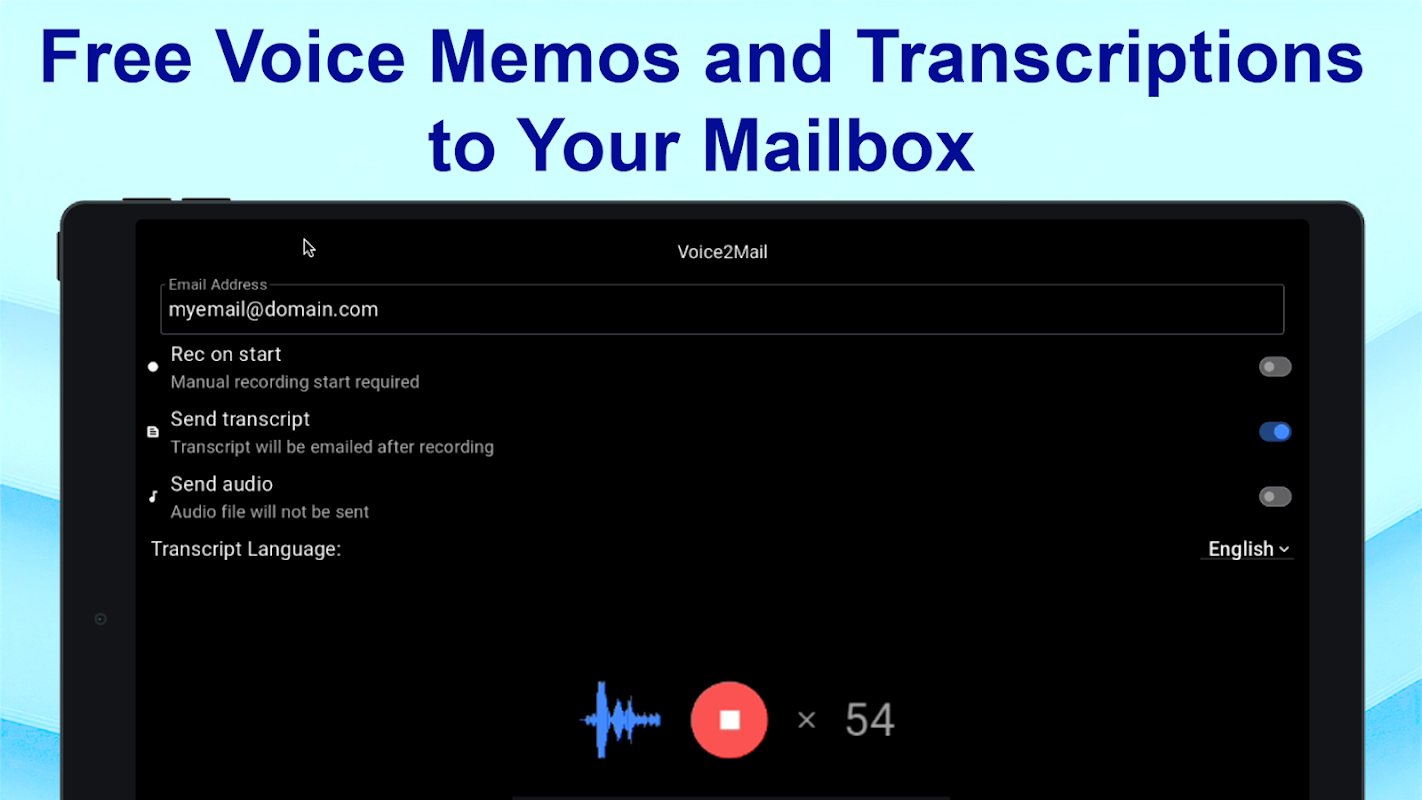 Free Voice Memos and Transcriptions to Your Mailbox

Voice2Mail

Email Address
myemail@domain.com

Rec on start
Manual recording start required

Send transcript
Transcript will be emailed after recording

Send audio
Audio file will not be sent

Transcript Language:
English

× 54